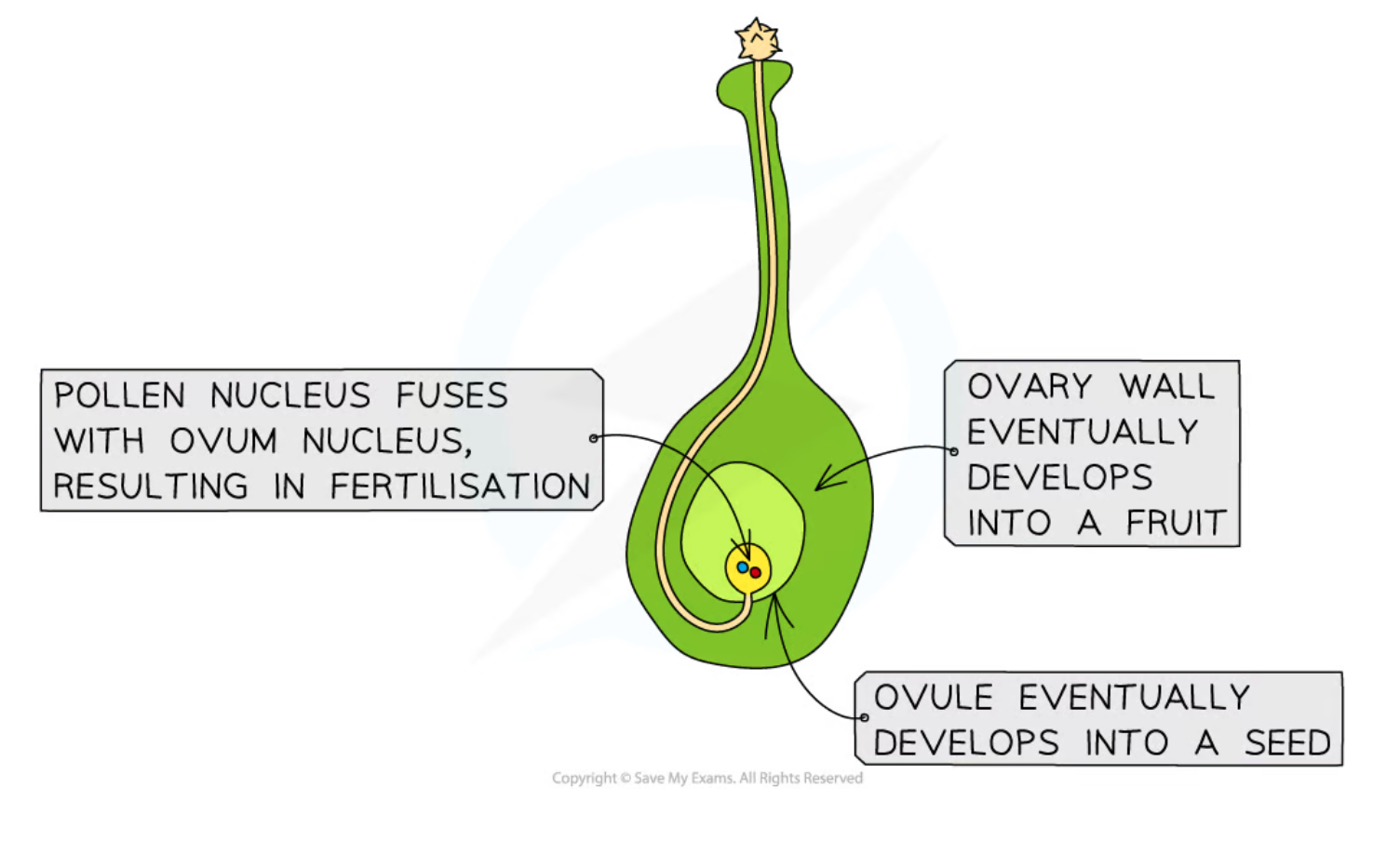 POLLEN NUCLEUS FUSES WITH OVUM NUCLEUS, RESULTING IN FERTILISATION

OVARY WALL EVENTUALLY DEVELOPS INTO A FRUIT

OVULE EVENTUALLY DEVELOPS INTO A SEED

Copyright © Save My Exams. All Rights Reserved